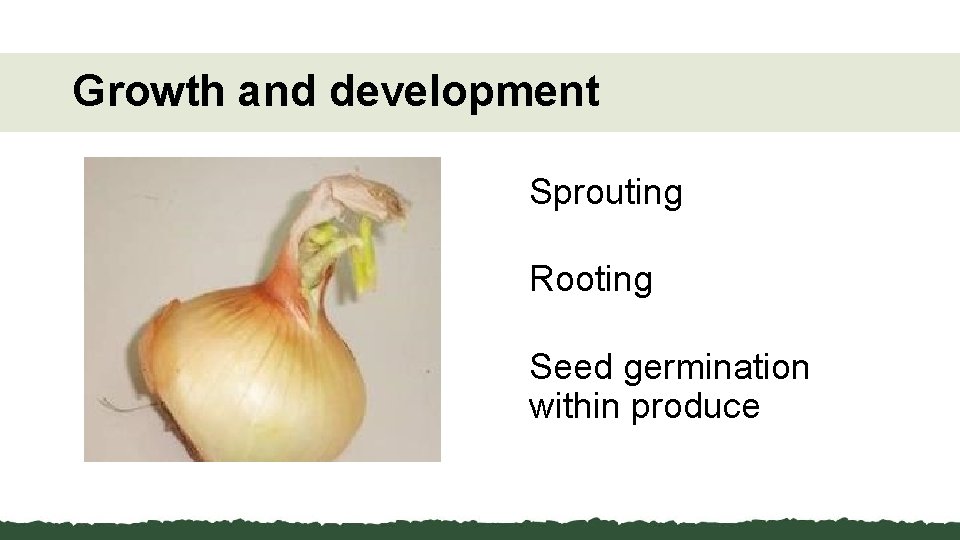 Growth and development

Sprouting

Rooting

Seed germination within produce